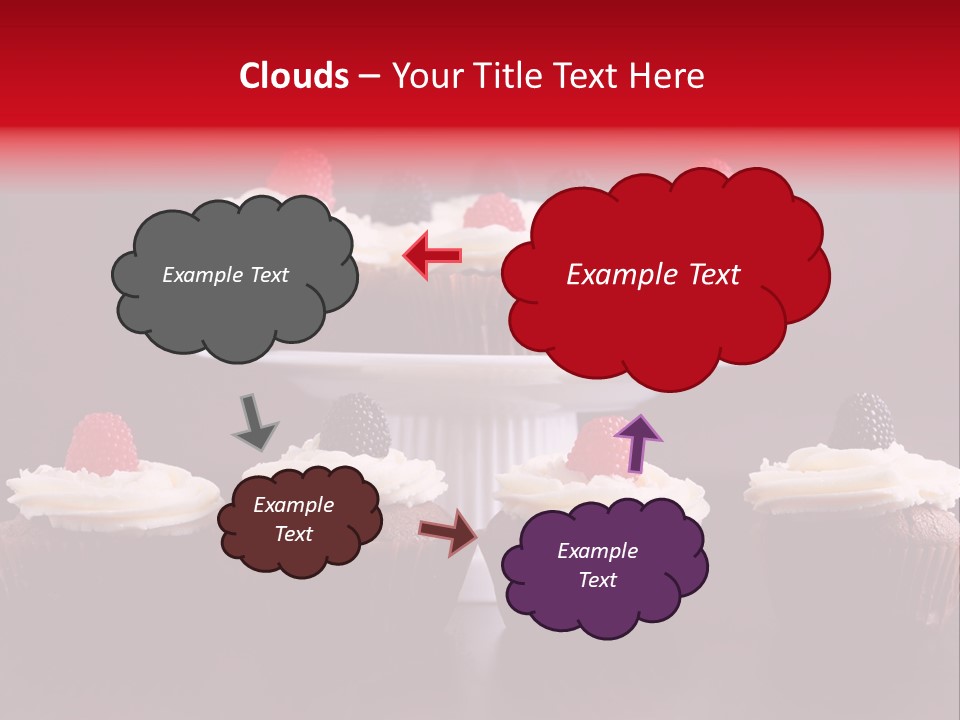 Clouds – Your Title Text Here

Example Text

Example Text

Example Text

Example Text